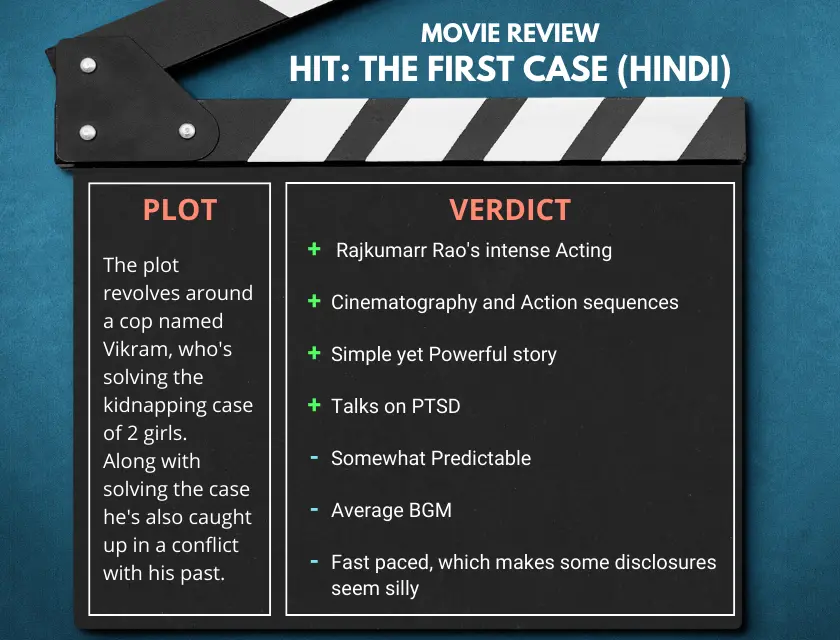 MOVIE REVIEW
HIT: THE FIRST CASE (HINDI)

PLOT

The plot revolves around a cop named Vikram, who's solving the kidnapping case of 2 girls. Along with solving the case he's also caught up in a conflict with his past.

VERDICT

+ Rajkumarr Rao's intense Acting

+ Cinematography and Action sequences

+ Simple yet Powerful story

+ Talks on PTSD

- Somewhat Predictable

- Average BGM

- Fast paced, which makes some disclosures seem silly